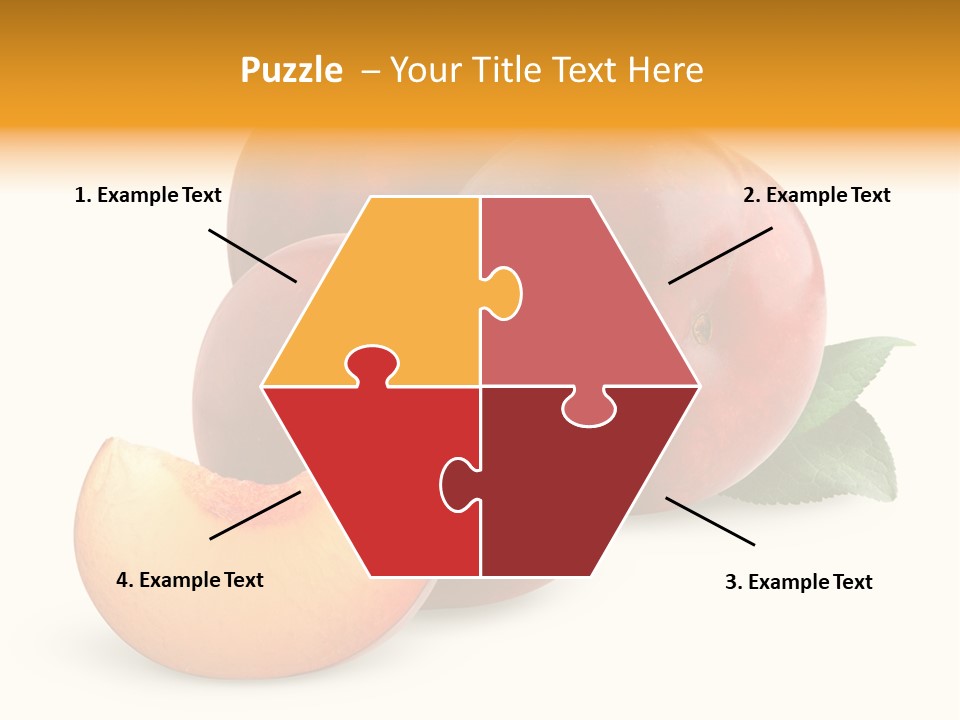 Puzzle – Your Title Text Here

1. Example Text

2. Example Text

4. Example Text

3. Example Text